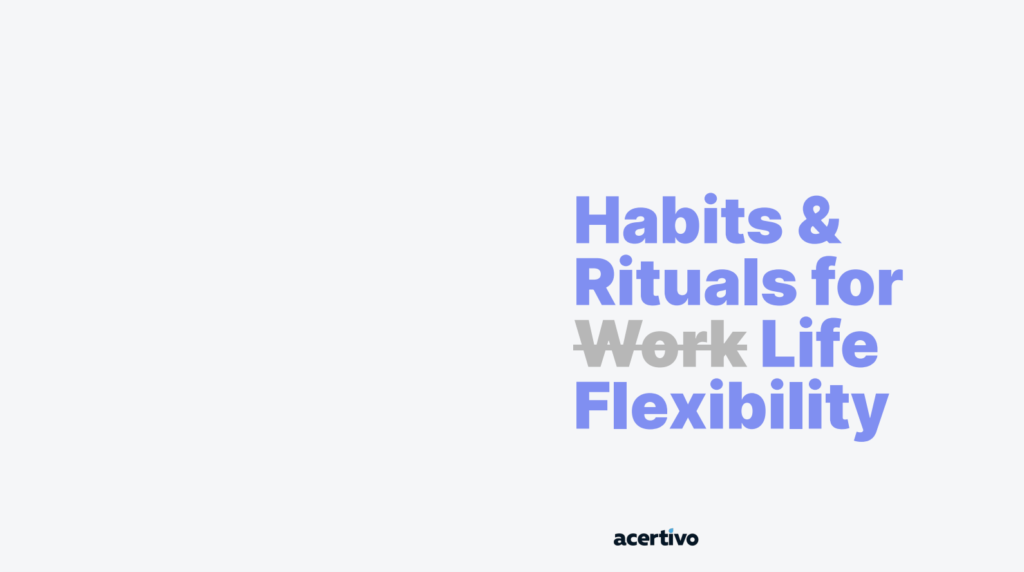 Habits & Rituals for ~~Work~~ Life Flexibility

acertivo